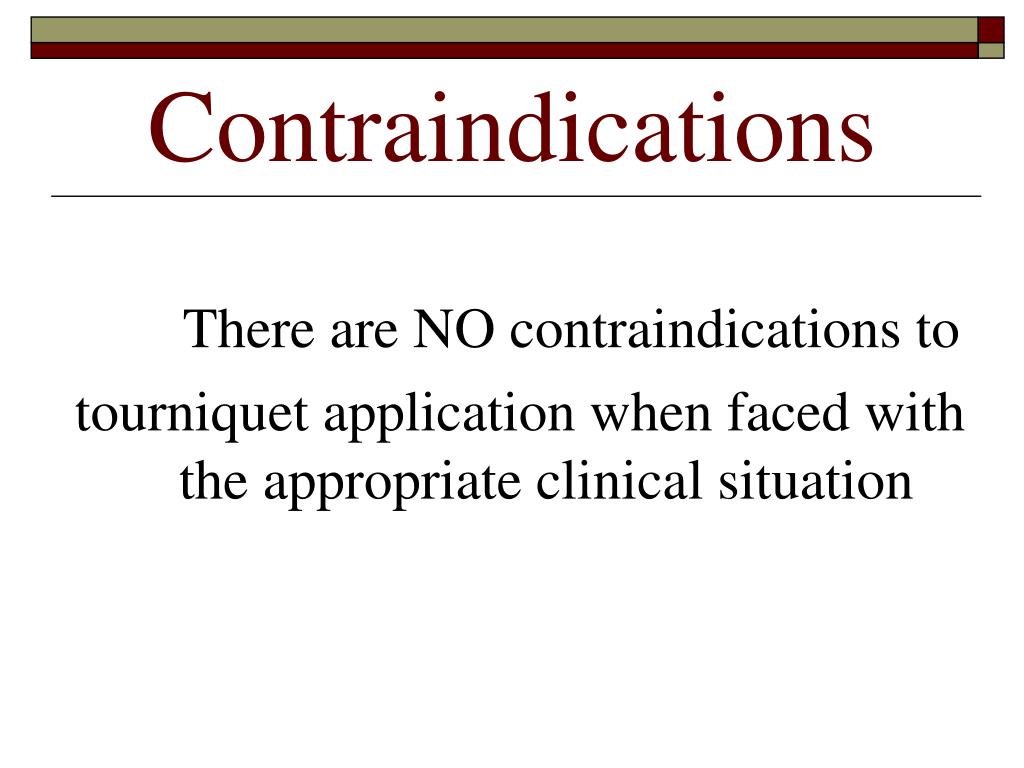 Contraindications

There are NO contraindications to tourniquet application when faced with the appropriate clinical situation